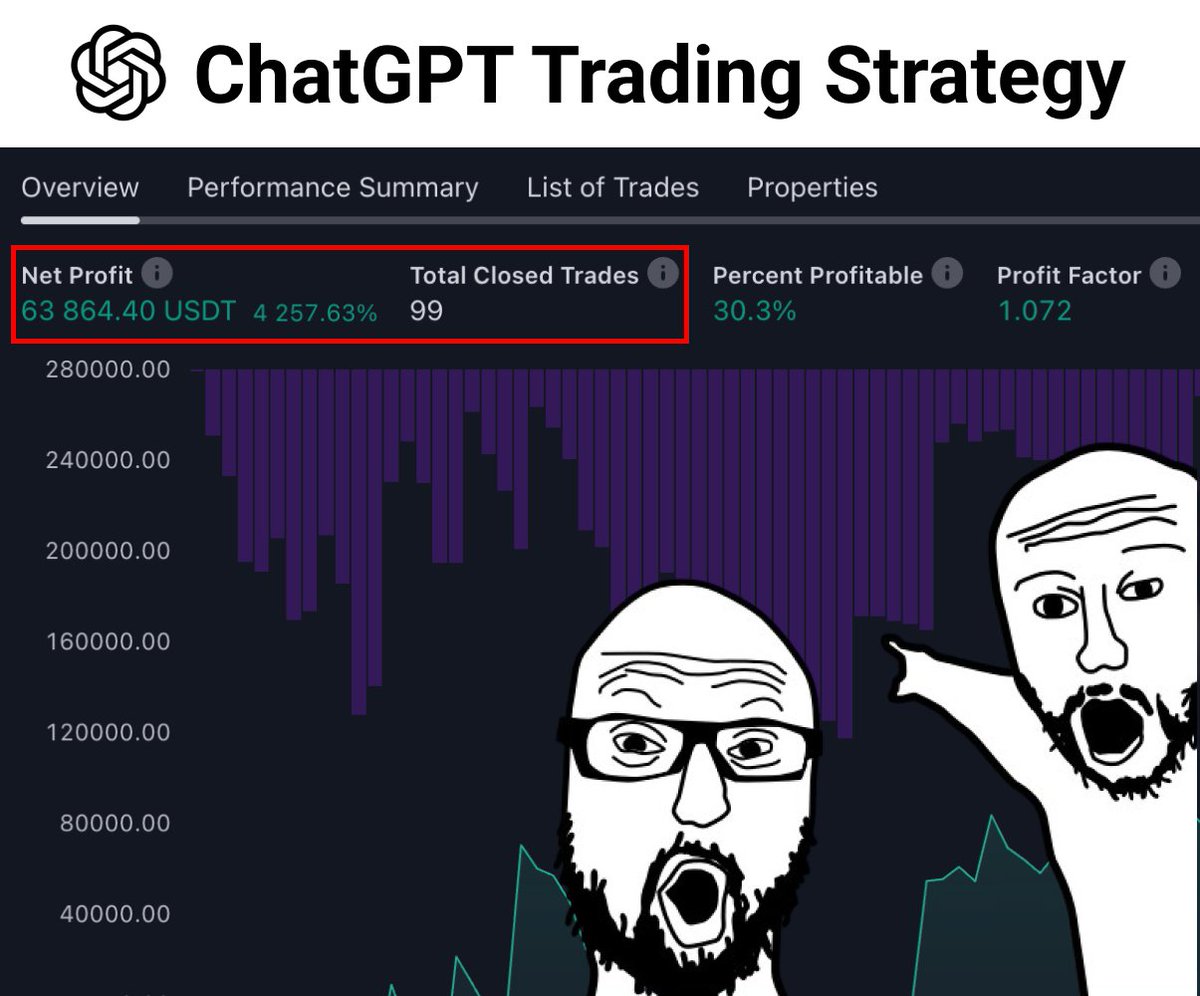 ChatGPT Trading Strategy

Overview Performance Summary List of Trades Properties

Net Profit
63 864.40 USDT 4 257.63%

Total Closed Trades
99

Percent Profitable
30.3%

Profit Factor
1.072

280000.00
240000.00
200000.00
160000.00
120000.00
80000.00
40000.00